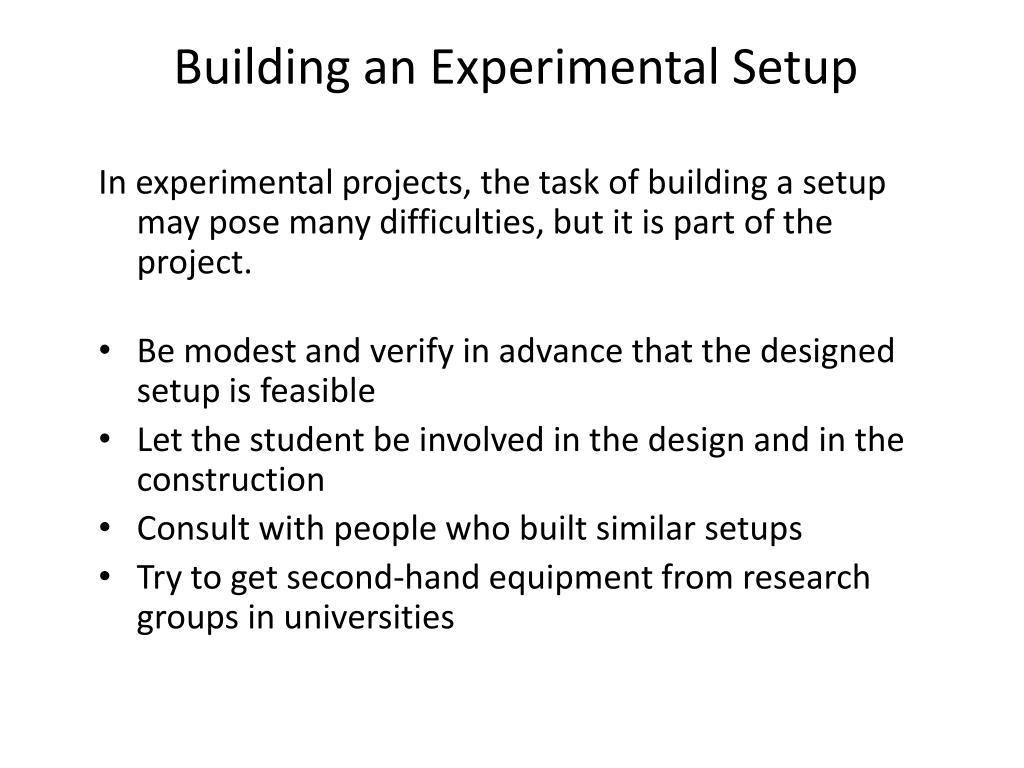 Building an Experimental Setup

In experimental projects, the task of building a setup may pose many difficulties, but it is part of the project.

• Be modest and verify in advance that the designed setup is feasible
• Let the student be involved in the design and in the construction
• Consult with people who built similar setups
• Try to get second-hand equipment from research groups in universities